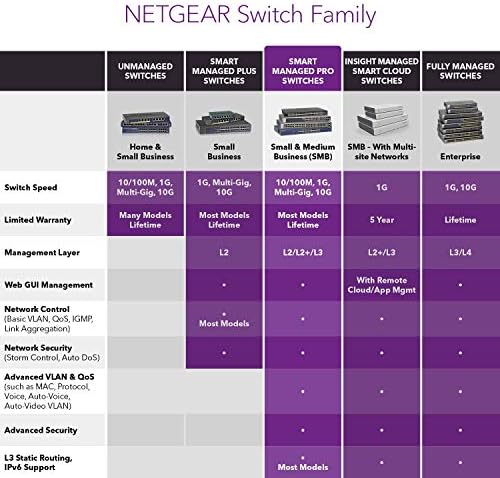 NETGEAR Switch Family

| | UNMANAGED SWITCHES | SMART MANAGED PLUS SWITCHES | SMART MANAGED PRO SWITCHES | INSIGHT MANAGED SMART CLOUD SWITCHES | FULLY MANAGED SWITCHES |
|---|---|---|---|---|---|
| | Home & Small Business | Small Business | Small & Medium Business (SMB) | SMB - With Multi-site Networks | Enterprise |
| Switch Speed | 10/100M, 1G, Multi-Gig, 10G | 1G, Multi-Gig, 10G | 10/100M, 1G, Multi-Gig, 10G | 1G | 1G, 10G |
| Limited Warranty | Many Models Lifetime | Most Models Lifetime | Most Models Lifetime | 5 Year | Lifetime |
| Management Layer | | L2 | L2/L2+/L3 | L2+/L3 | L3/L4 |
| Web GUI Management | | • | • | With Remote Cloud/App Mgmt | • |
| Network Control (Basic VLAN, QoS, IGMP, Link Aggregation) | | • Most Models | • | • | • |
| Network Security (Storm Control, Auto DoS) | | • | • | • | • |
| Advanced VLAN & QoS (such as MAC, Protocol, Voice, Auto-Voice, Auto-Video VLAN) | | | • | • | • |
| Advanced Security | | | • | • | • |
| L3 Static Routing, IPv6 Support | | | • Most Models | • | • |